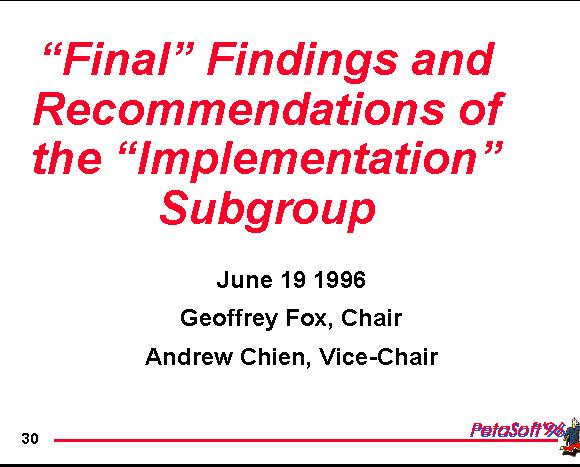 “Final” Findings and Recommendations of the “Implementation” Subgroup

June 19 1996

Geoffrey Fox, Chair

Andrew Chien, Vice-Chair

30

PetaSoft'96